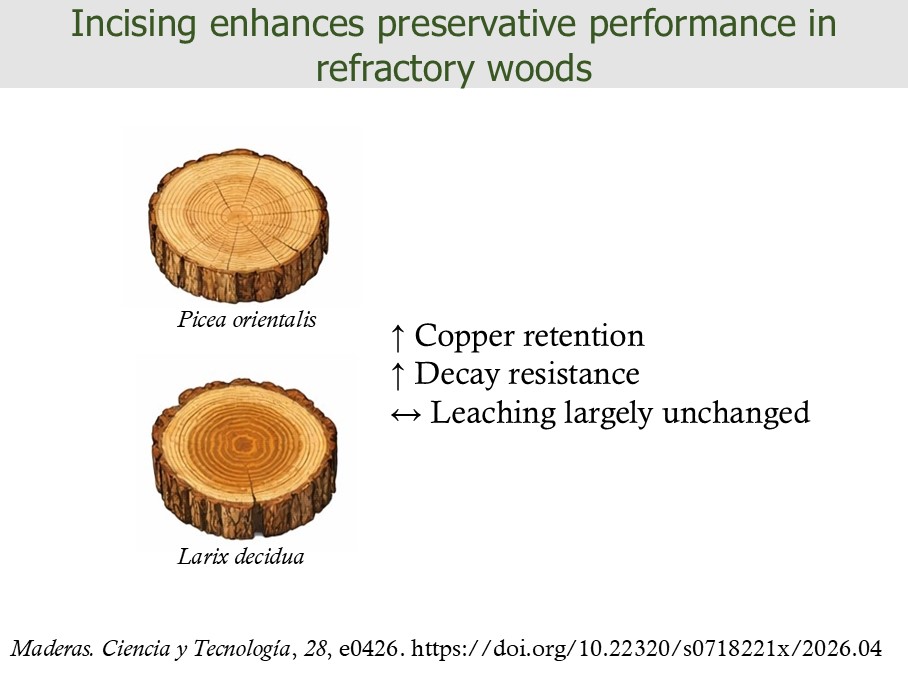 Incising enhances preservative performance in refractory woods

Picea orientalis

Larix decidua

↑ Copper retention
↑ Decay resistance
↔ Leaching largely unchanged

Maderas. Ciencia y Tecnología, 28, e0426. https://doi.org/10.22320/s0718221x/2026.04